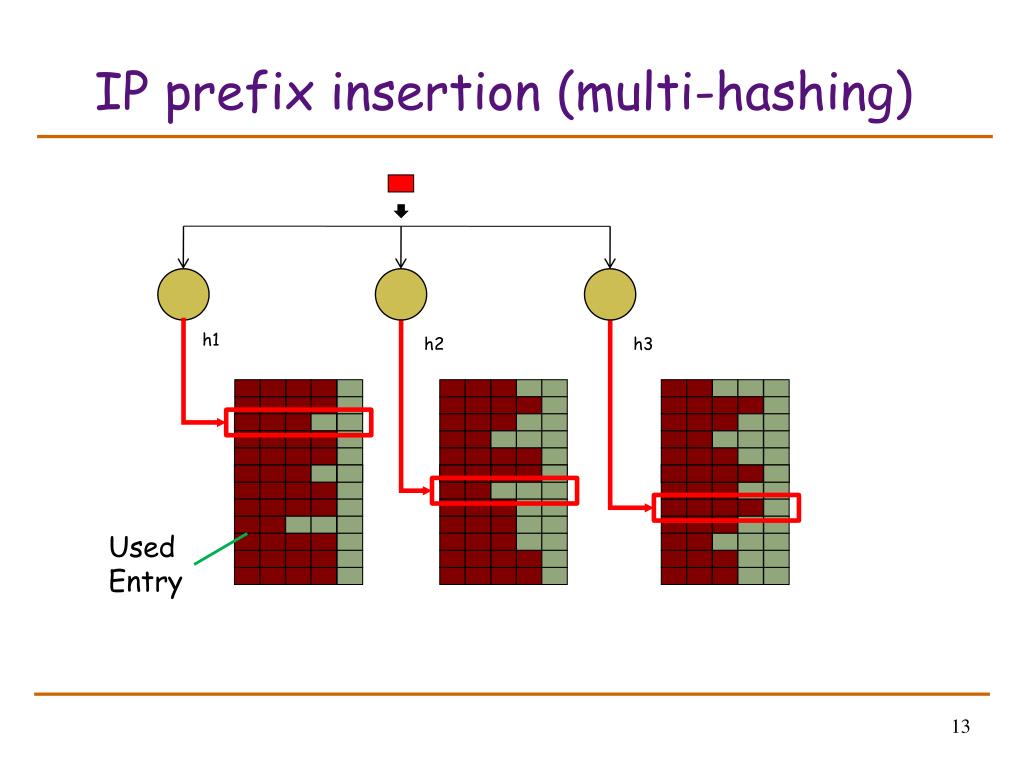 IP prefix insertion (multi-hashing)

h1

h2

h3

Used Entry

13